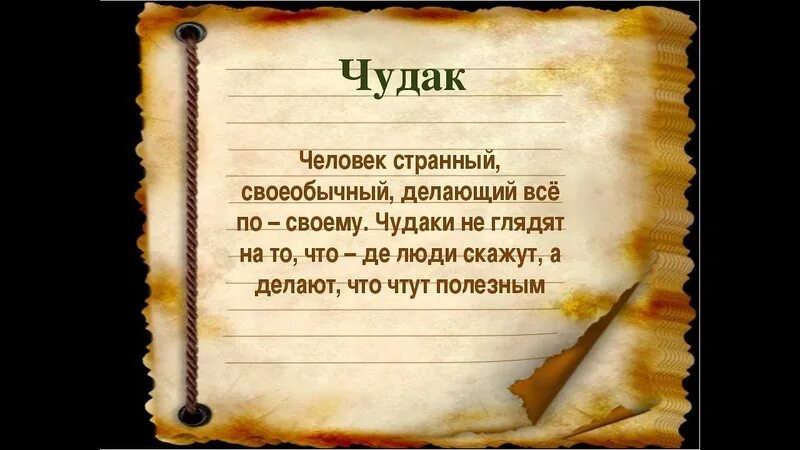 Чудак

Человек странный, своеобычный, делающий всё по – своему. Чудаки не глядят на то, что – де люди скажут, а делают, что чтут полезным